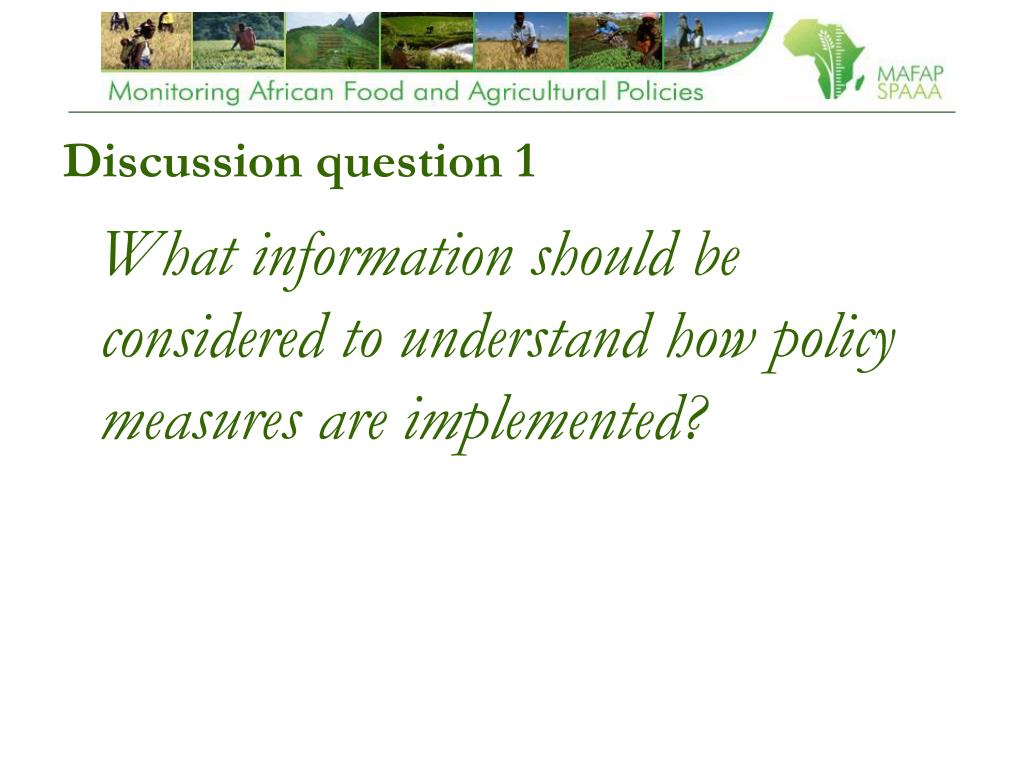 Monitoring African Food and Agricultural Policies

MAFAP
SPAAA

Discussion question 1

What information should be considered to understand how policy measures are implemented?